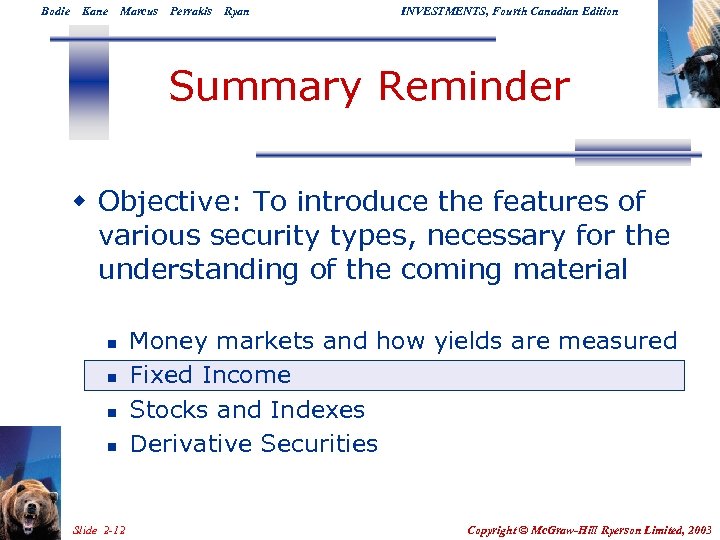 Bodie Kane Marcus Perrakis Ryan

INVESTMENTS, Fourth Canadian Edition

Summary Reminder

◆ Objective: To introduce the features of various security types, necessary for the understanding of the coming material

▪ Money markets and how yields are measured
▪ Fixed Income
▪ Stocks and Indexes
▪ Derivative Securities

Slide 2-12

Copyright © McGraw-Hill Ryerson Limited, 2003